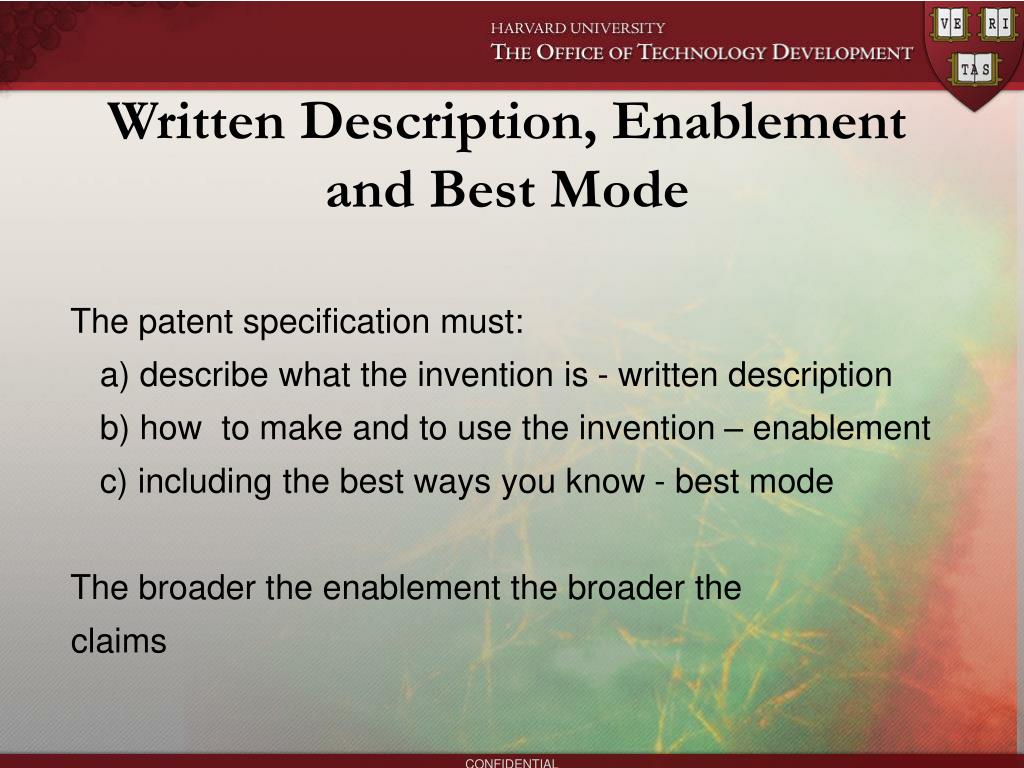 HARVARD UNIVERSITY
THE OFFICE OF TECHNOLOGY DEVELOPMENT

VE RI TAS

Written Description, Enablement and Best Mode

The patent specification must:
a) describe what the invention is - written description
b) how to make and to use the invention – enablement
c) including the best ways you know - best mode

The broader the enablement the broader the claims

CONFIDENTIAL